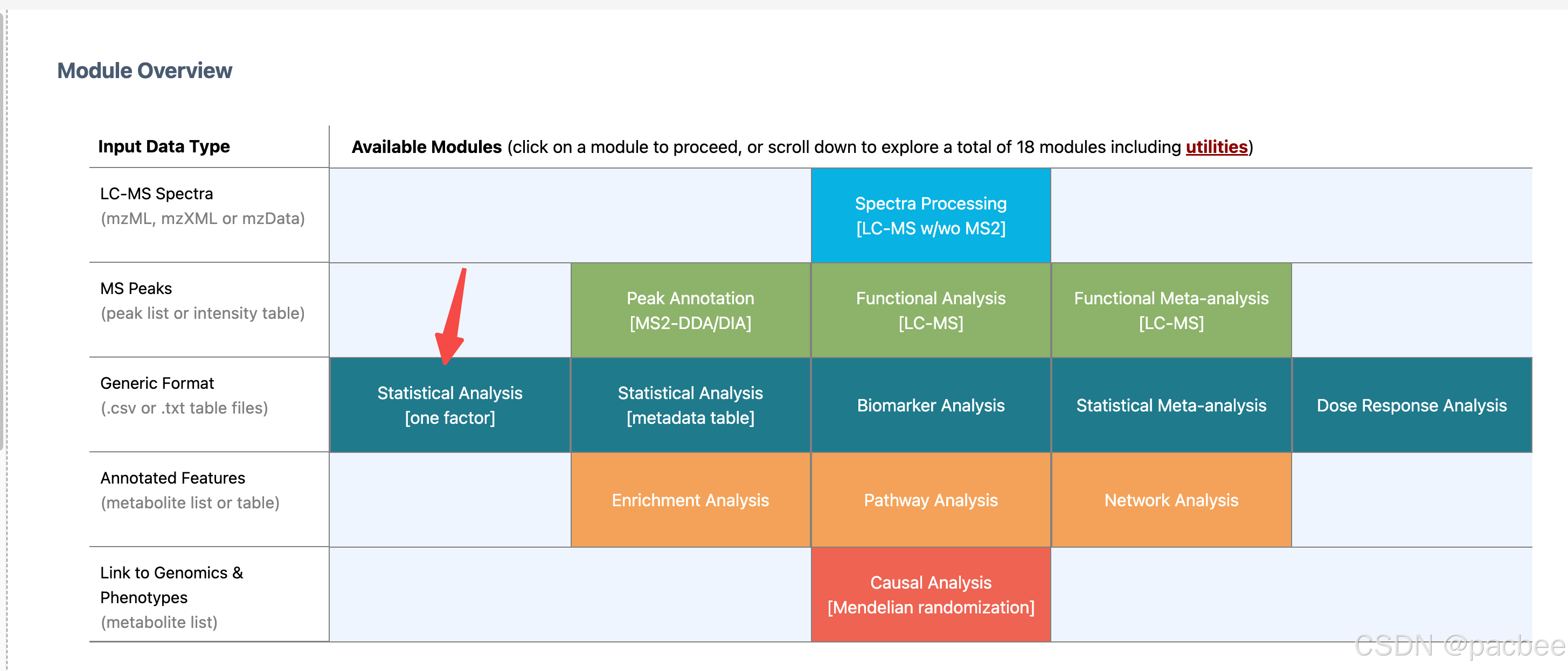 Module Overview

| Input Data Type | Available Modules (click on a module to proceed, or scroll down to explore a total of 18 modules including utilities) | | | | |
|---|---|---|---|---|---|
| LC-MS Spectra (mzML, mzXML or mzData) | | | Spectra Processing [LC-MS w/wo MS2] | | |
| MS Peaks (peak list or intensity table) | | Peak Annotation [MS2-DDA/DIA] | Functional Analysis [LC-MS] | Functional Meta-analysis [LC-MS] | |
| Generic Format (.csv or .txt table files) | Statistical Analysis [one factor] | Statistical Analysis [metadata table] | Biomarker Analysis | Statistical Meta-analysis | Dose Response Analysis |
| Annotated Features (metabolite list or table) | | Enrichment Analysis | Pathway Analysis | Network Analysis | |
| Link to Genomics & Phenotypes (metabolite list) | | | Causal Analysis [Mendelian randomization] | | |

CSDN @pacbee